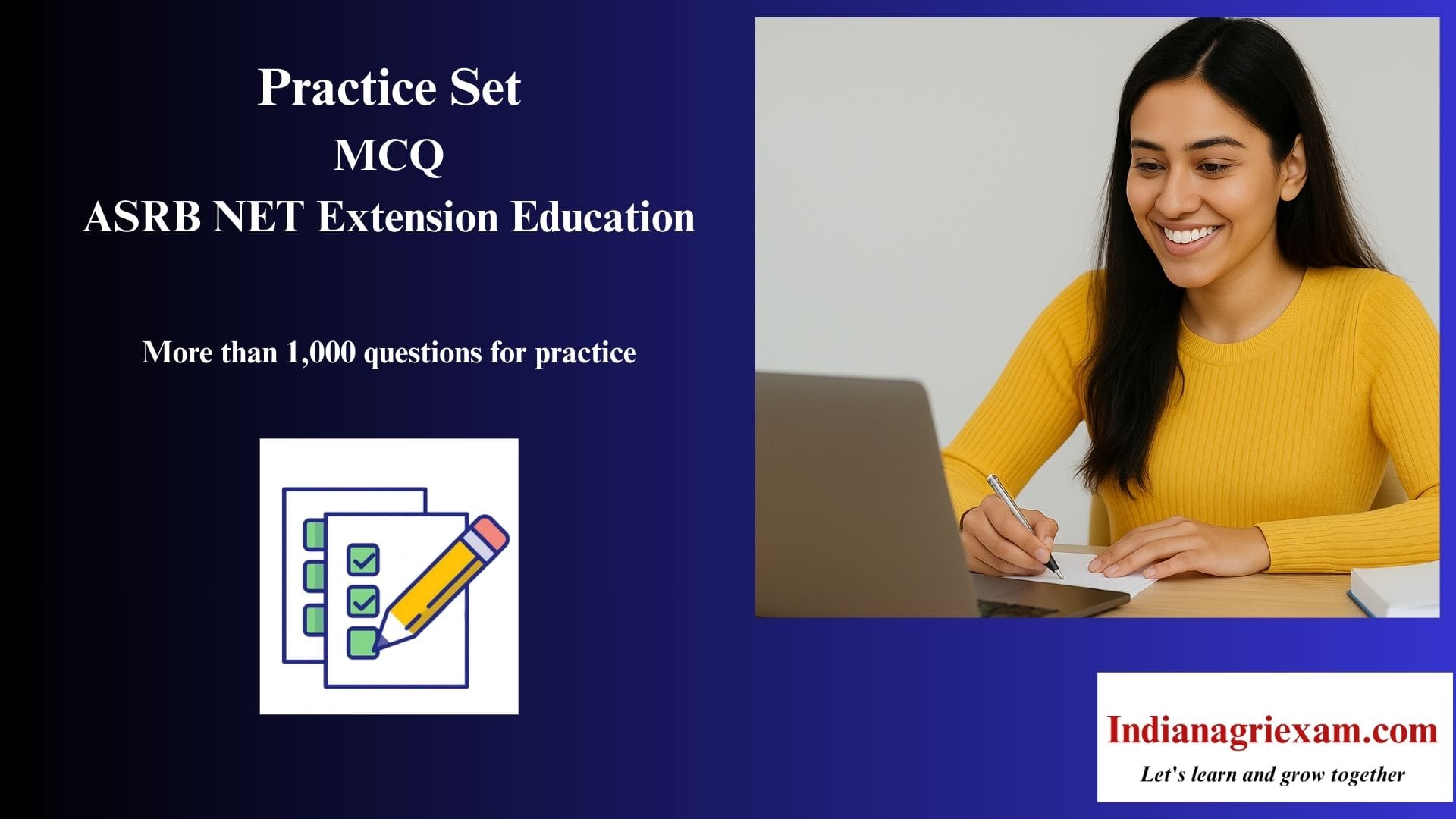 Practice Set
MCQ
ASRB NET Extension Education

More than 1,000 questions for practice

Indianagriexam.com
Let's learn and grow together